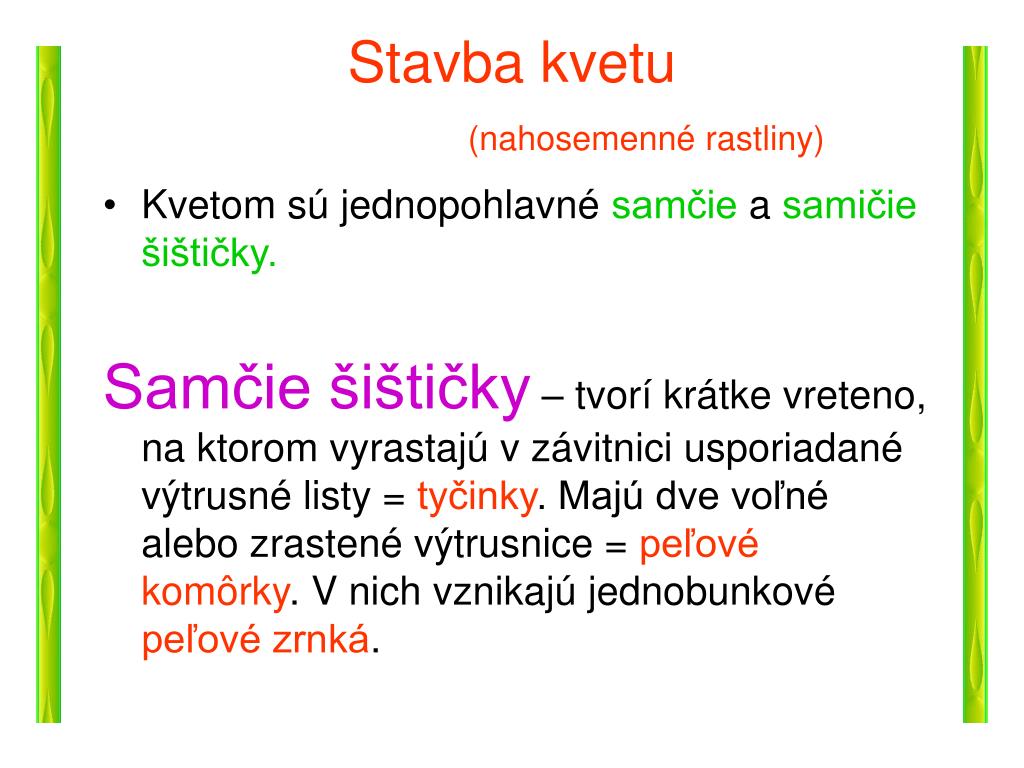 Stavba kvetu

(nahosemenné rastliny)

• Kvetom sú jednopohlavné samčie a samičie šištičky.

Samčie šištičky – tvorí krátke vreteno, na ktorom vyrastajú v závitnici usporiadané výtrusné listy = tyčinky. Majú dve voľné alebo zrastené výtrusnice = peľové komôrky. V nich vznikajú jednobunkové peľové zrnká.